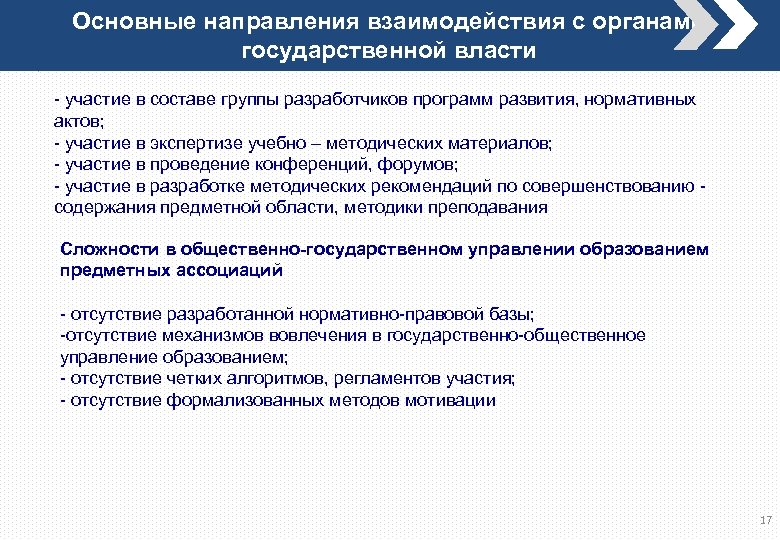 Основные направления взаимодействия с органами государственной власти

- участие в составе группы разработчиков программ развития, нормативных актов;
- участие в экспертизе учебно – методических материалов;
- участие в проведение конференций, форумов;
- участие в разработке методических рекомендаций по совершенствованию - содержания предметной области, методики преподавания

Сложности в общественно-государственном управлении образованием предметных ассоциаций

- отсутствие разработанной нормативно-правовой базы;
-отсутствие механизмов вовлечения в государственно-общественное управление образованием;
- отсутствие четких алгоритмов, регламентов участия;
- отсутствие формализованных методов мотивации

17